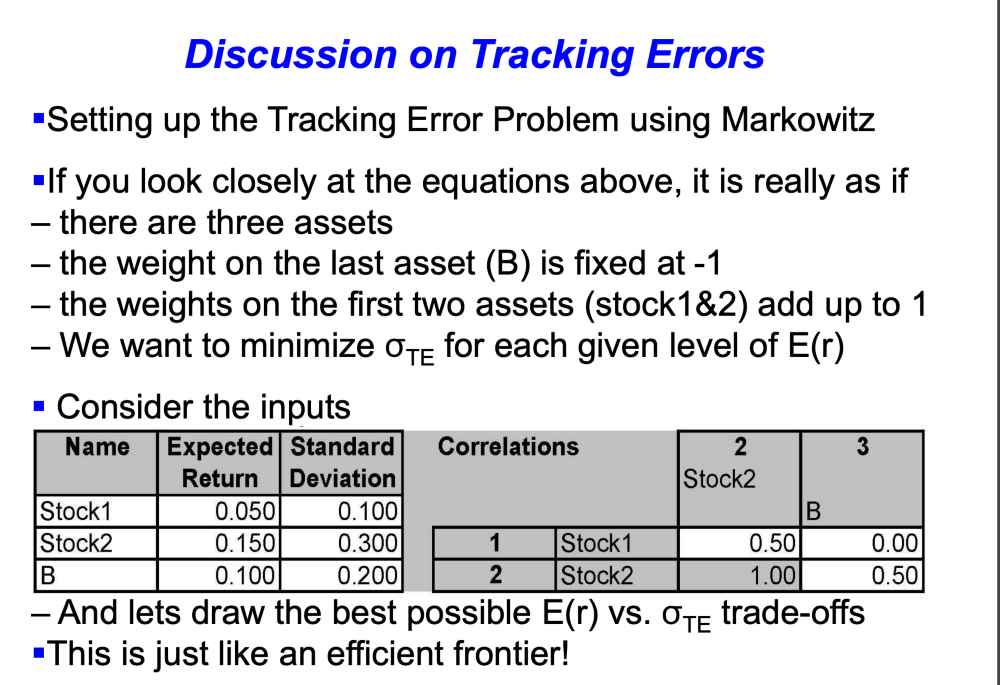 Discussion on Tracking Errors

▪Setting up the Tracking Error Problem using Markowitz

▪If you look closely at the equations above, it is really as if
– there are three assets
– the weight on the last asset (B) is fixed at -1
– the weights on the first two assets (stock1&2) add up to 1
– We want to minimize $\sigma_{TE}$ for each given level of E(r)

▪ Consider the inputs

| Name | Expected Return | Standard Deviation |
|---|---|---|
| Stock1 | 0.050 | 0.100 |
| Stock2 | 0.150 | 0.300 |
| B | 0.100 | 0.200 |

| Correlations | | 2 Stock2 | 3 B |
|---|---|---|---|
| 1 | Stock1 | 0.50 | 0.00 |
| 2 | Stock2 | 1.00 | 0.50 |

– And lets draw the best possible E(r) vs. $\sigma_{TE}$ trade-offs
▪This is just like an efficient frontier!